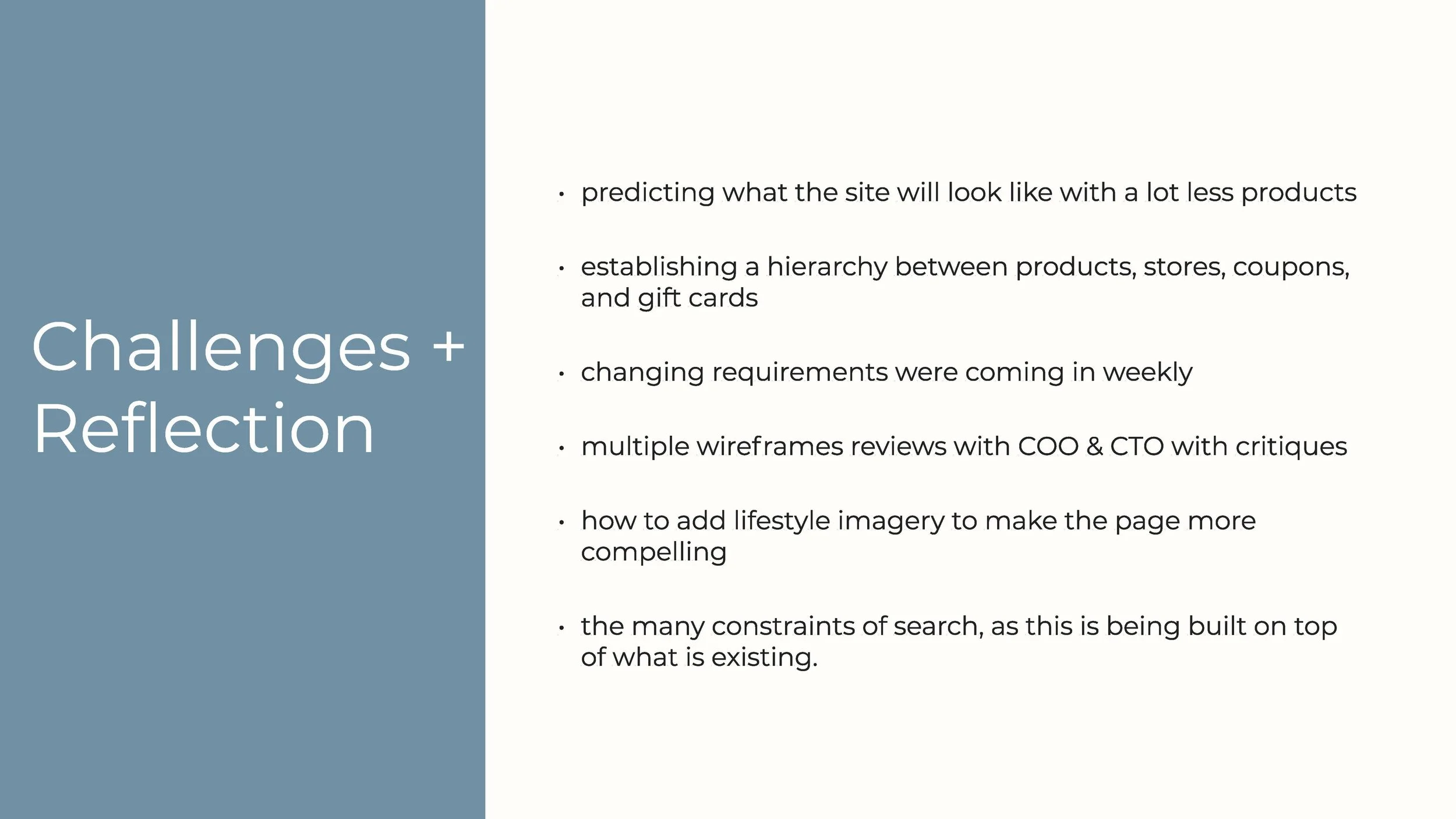 Challenges + Reflection

• predicting what the site will look like with a lot less products

• establishing a hierarchy between products, stores, coupons, and gift cards

• changing requirements were coming in weekly

• multiple wireframes reviews with COO & CTO with critiques

• how to add lifestyle imagery to make the page more compelling

• the many constraints of search, as this is being built on top of what is existing.